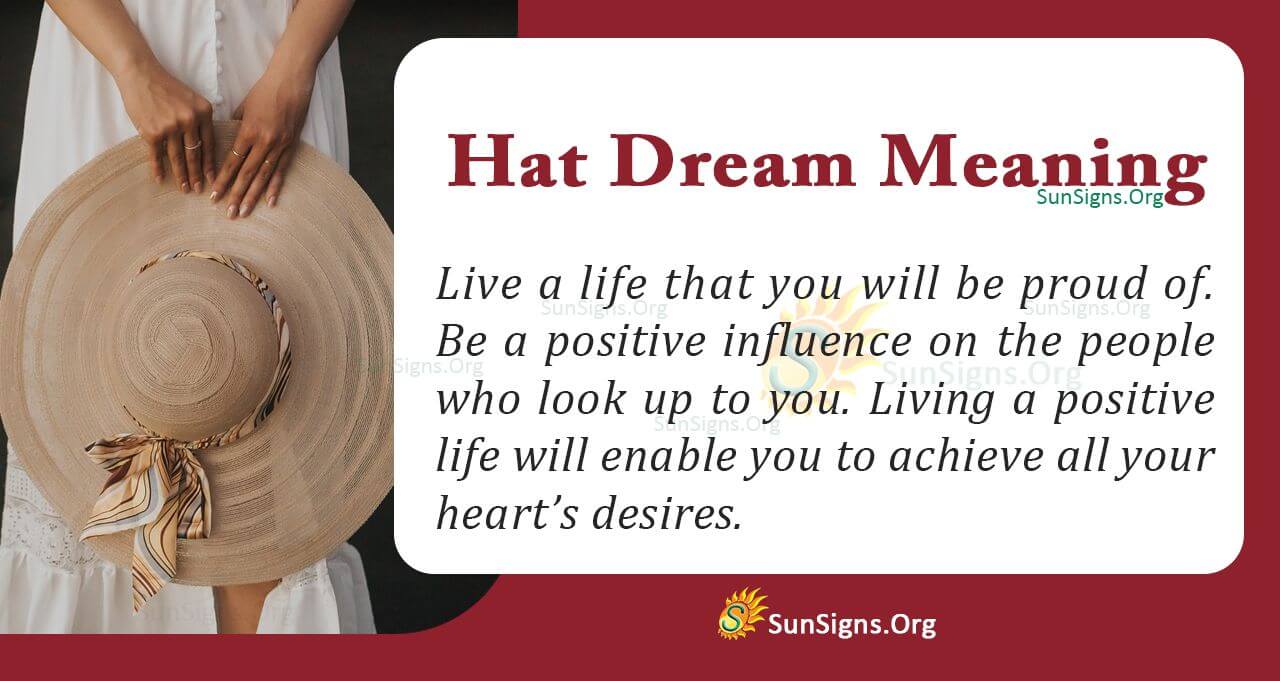 Hat Dream Meaning
SunSigns.Org

Live a life that you will be proud of. Be a positive influence on the people who look up to you. Living a positive life will enable you to achieve all your heart's desires.

SunSigns.Org